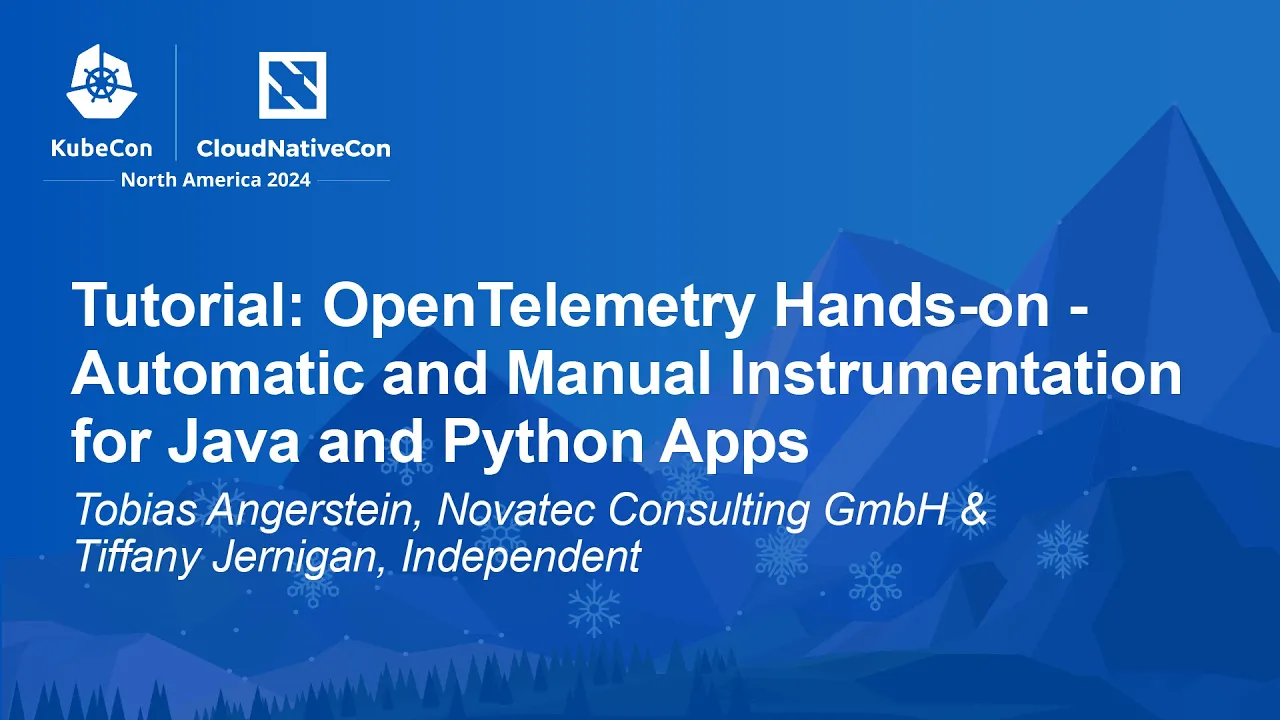 KubeCon CloudNativeCon
North America 2024

Tutorial: OpenTelemetry Hands-on - Automatic and Manual Instrumentation for Java and Python Apps

Tobias Angerstein, Novatec Consulting GmbH & Tiffany Jernigan, Independent